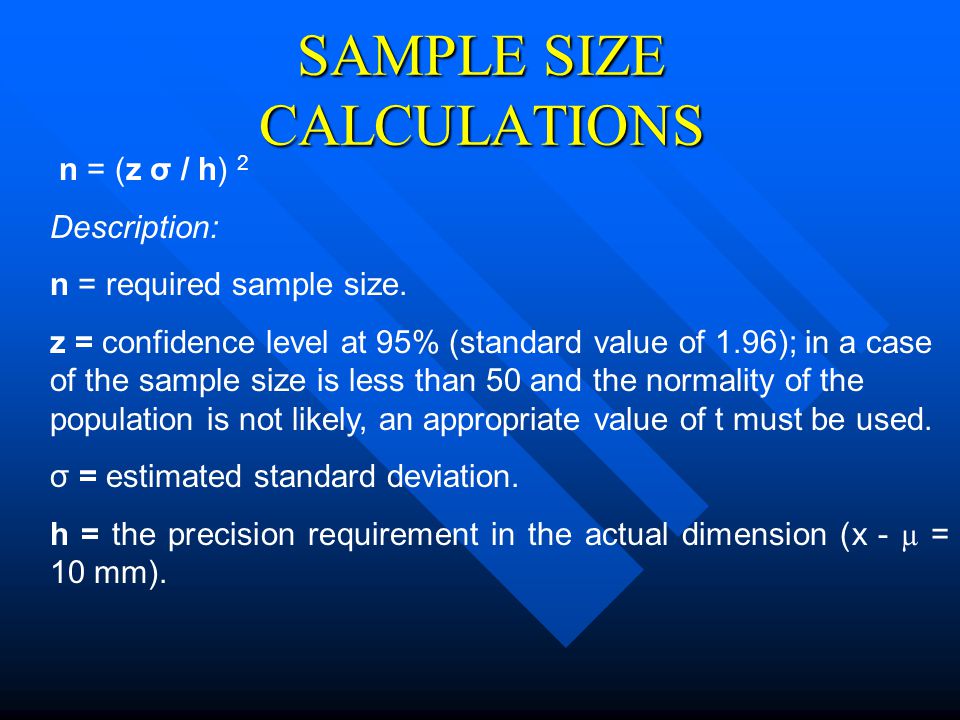 SAMPLE SIZE CALCULATIONS

$n = (z \sigma / h)^2$

Description:

n = required sample size.

z = confidence level at 95% (standard value of 1.96); in a case of the sample size is less than 50 and the normality of the population is not likely, an appropriate value of t must be used.

σ = estimated standard deviation.

h = the precision requirement in the actual dimension ($x - \mu = 10$ mm).